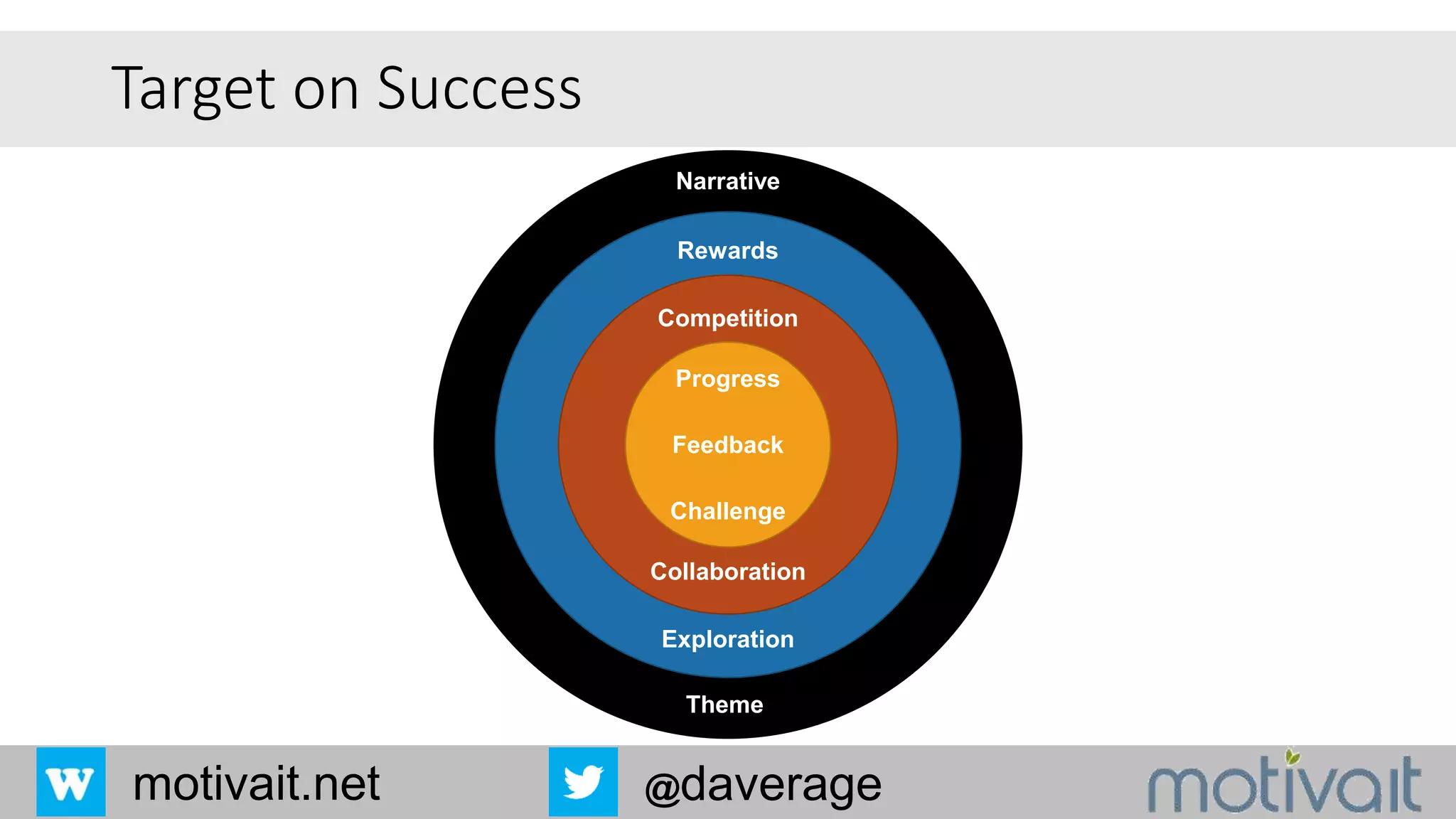 Target on Success

Narrative

Rewards

Competition

Progress

Feedback

Challenge

Collaboration

Exploration

Theme

W motivait.net

@daverage

motivait